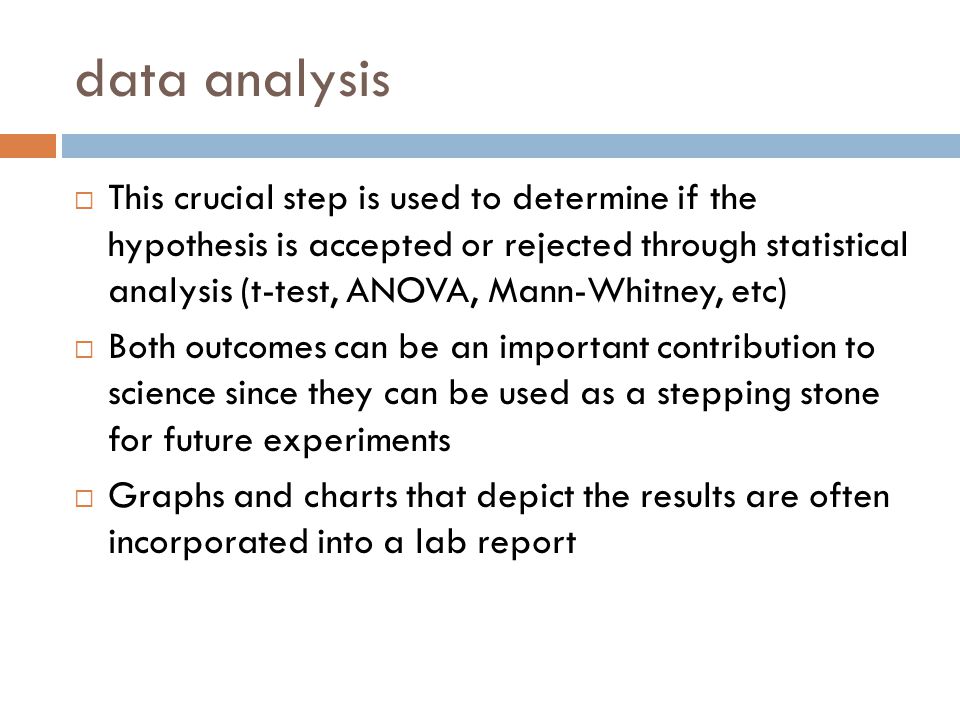 data analysis

□ This crucial step is used to determine if the hypothesis is accepted or rejected through statistical analysis (t-test, ANOVA, Mann-Whitney, etc)

□ Both outcomes can be an important contribution to science since they can be used as a stepping stone for future experiments

□ Graphs and charts that depict the results are often incorporated into a lab report